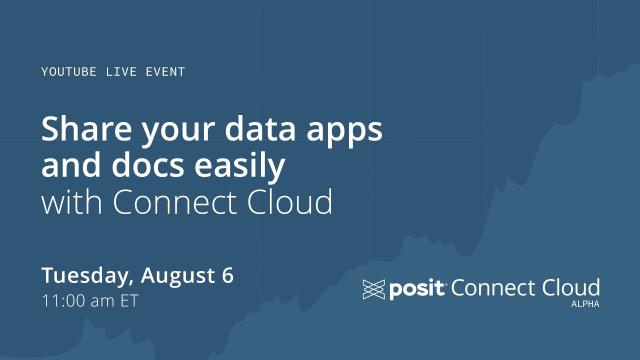 YOUTUBE LIVE EVENT

Share your data apps and docs easily with Connect Cloud

Tuesday, August 6
11:00 am ET

posit Connect Cloud
ALPHA